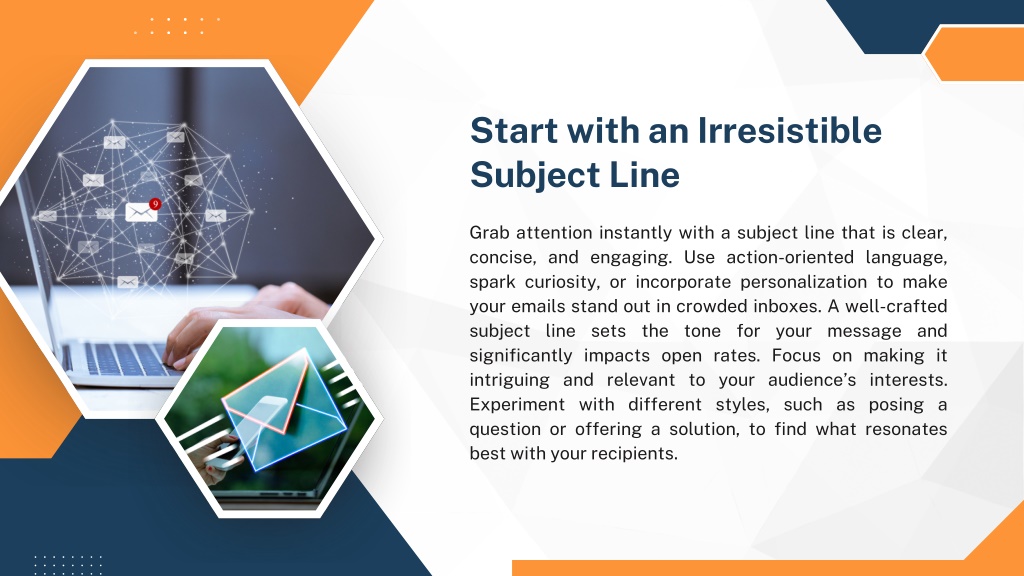 Start with an Irresistible Subject Line

Grab attention instantly with a subject line that is clear, concise, and engaging. Use action-oriented language, spark curiosity, or incorporate personalization to make your emails stand out in crowded inboxes. A well-crafted subject line sets the tone for your message and significantly impacts open rates. Focus on making it intriguing and relevant to your audience's interests. Experiment with different styles, such as posing a question or offering a solution, to find what resonates best with your recipients.